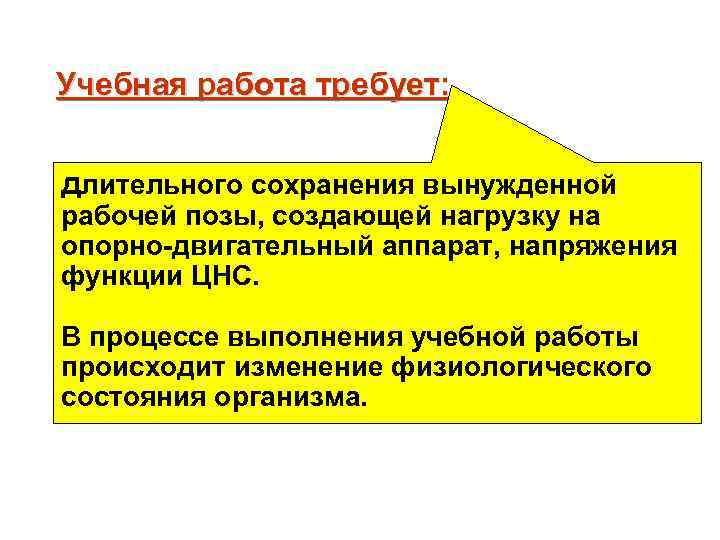 Учебная работа требует:

длительного сохранения вынужденной рабочей позы, создающей нагрузку на опорно-двигательный аппарат, напряжения функции ЦНС.

В процессе выполнения учебной работы происходит изменение физиологического состояния организма.